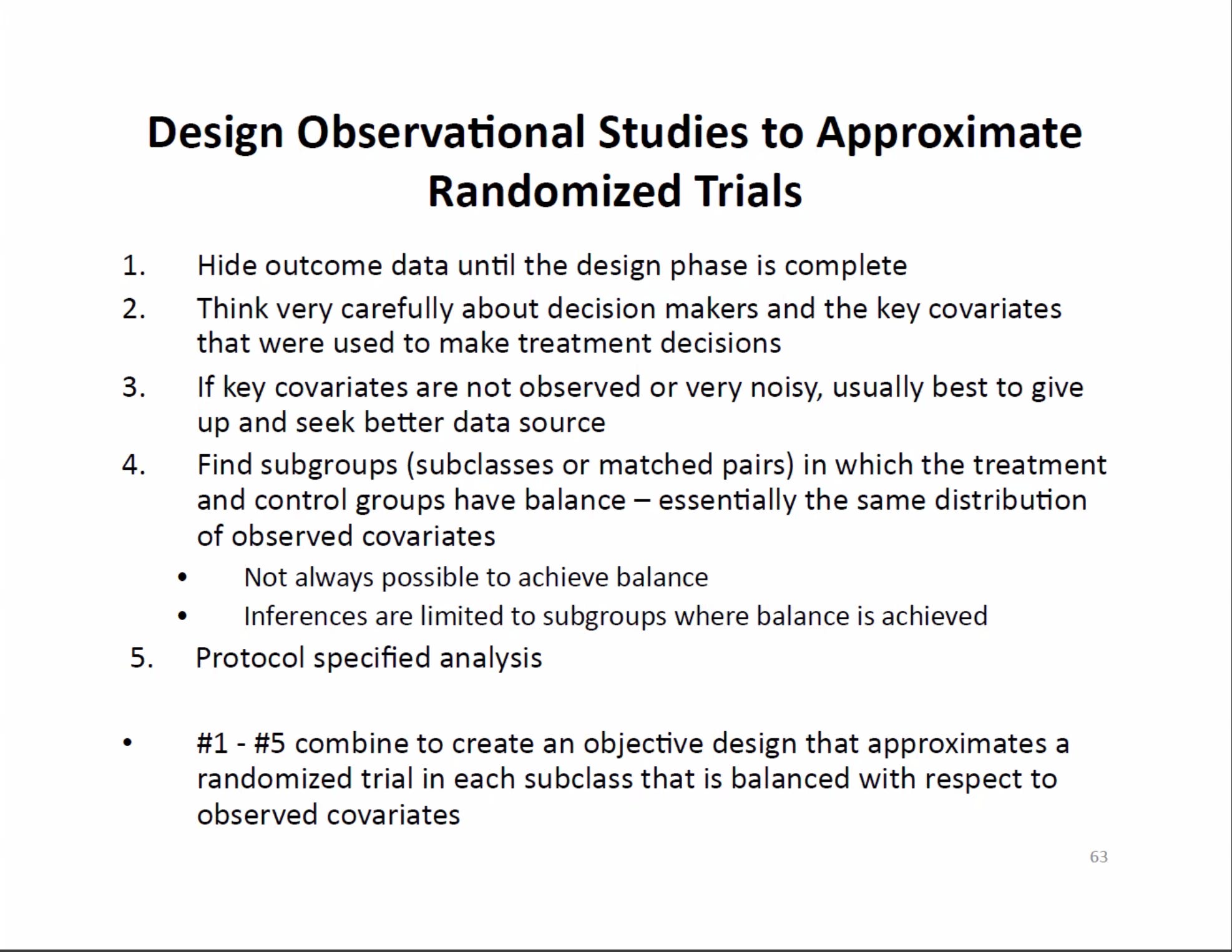 Design Observational Studies to Approximate Randomized Trials

1. Hide outcome data until the design phase is complete
2. Think very carefully about decision makers and the key covariates that were used to make treatment decisions
3. If key covariates are not observed or very noisy, usually best to give up and seek better data source
4. Find subgroups (subclasses or matched pairs) in which the treatment and control groups have balance – essentially the same distribution of observed covariates
 • Not always possible to achieve balance
 • Inferences are limited to subgroups where balance is achieved
5. Protocol specified analysis

• #1 - #5 combine to create an objective design that approximates a randomized trial in each subclass that is balanced with respect to observed covariates

63